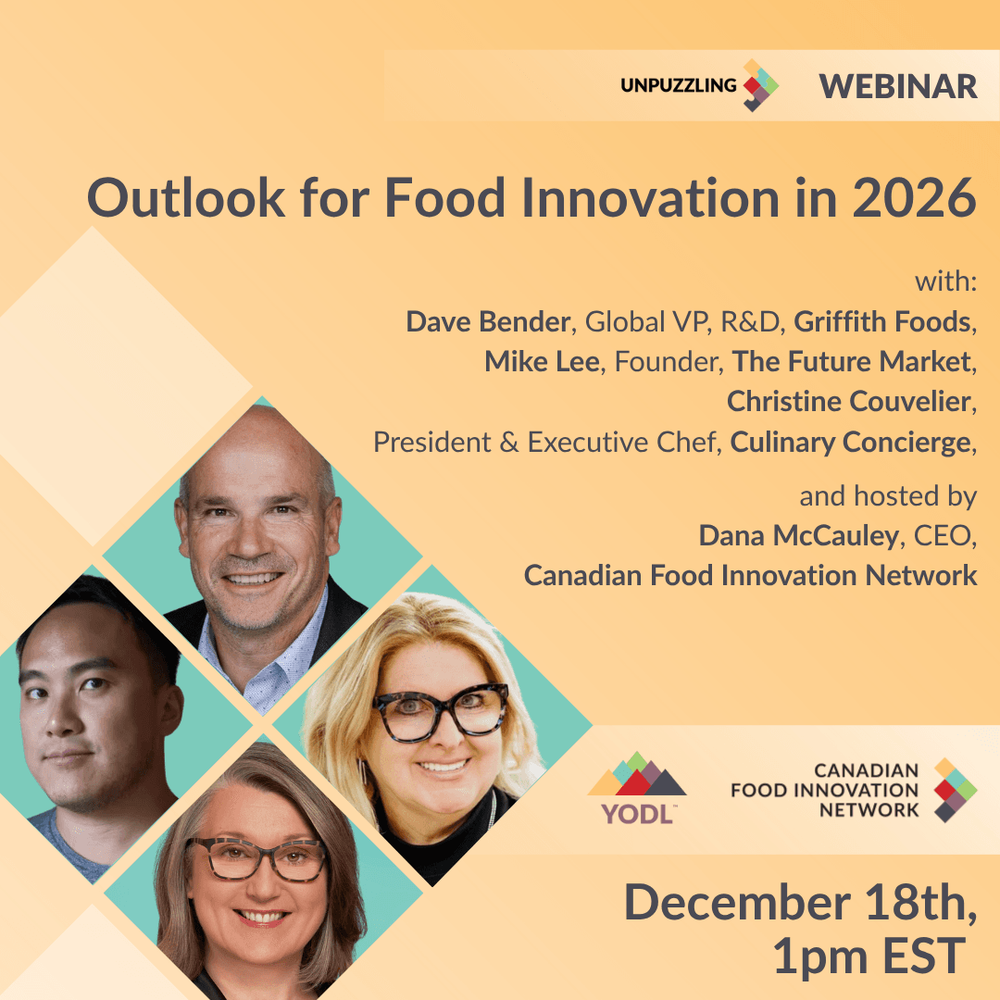 UNPUZZLING WEBINAR

Outlook for Food Innovation in 2026

with:
Dave Bender, Global VP, R&D, Griffith Foods,
Mike Lee, Founder, The Future Market,
Christine Couvelier,
President & Executive Chef, Culinary Concierge,

and hosted by
Dana McCauley, CEO,
Canadian Food Innovation Network

YODL™

CANADIAN FOOD INNOVATION NETWORK

December 18th, 1pm EST